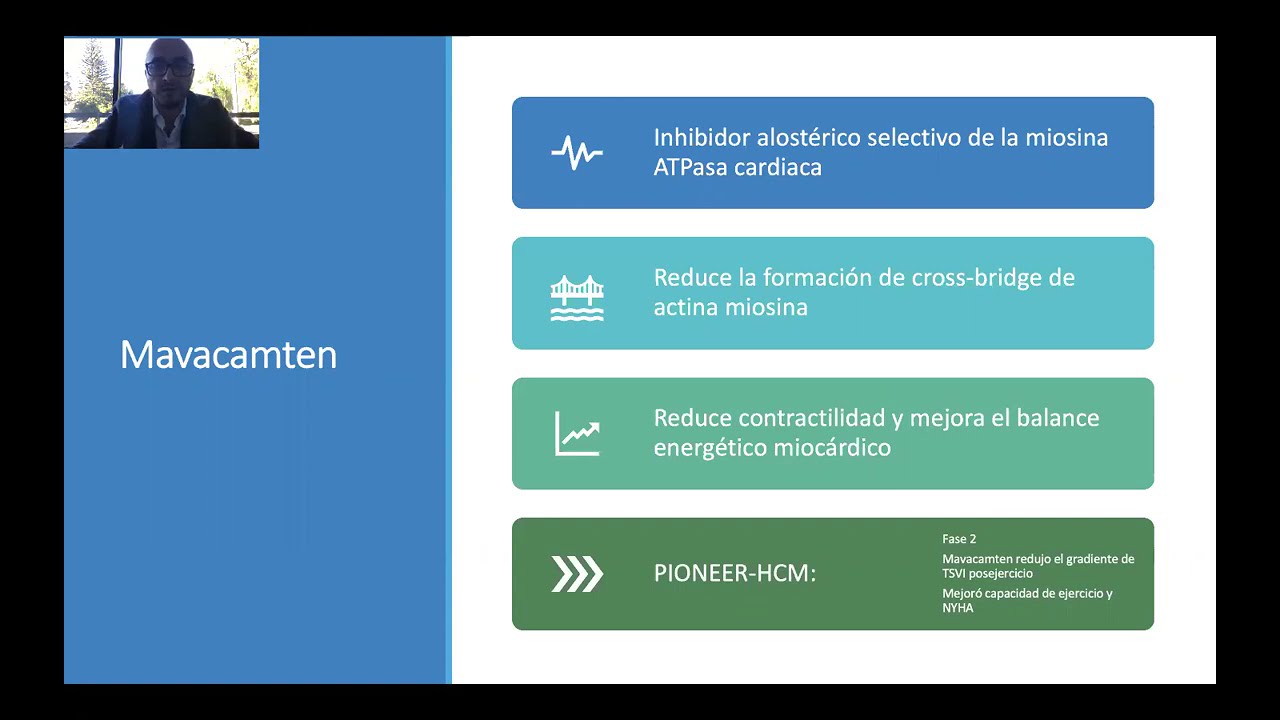 Mavacamten

Inhibidor alostérico selectivo de la miosina ATPasa cardiaca

Reduce la formación de cross-bridge de actina miosina

Reduce contractilidad y mejora el balance energético miocárdico

PIONEER-HCM:

Fase 2

Mavacamten redujo el gradiente de TSVI posejercicio

Mejoró capacidad de ejercicio y NYHA